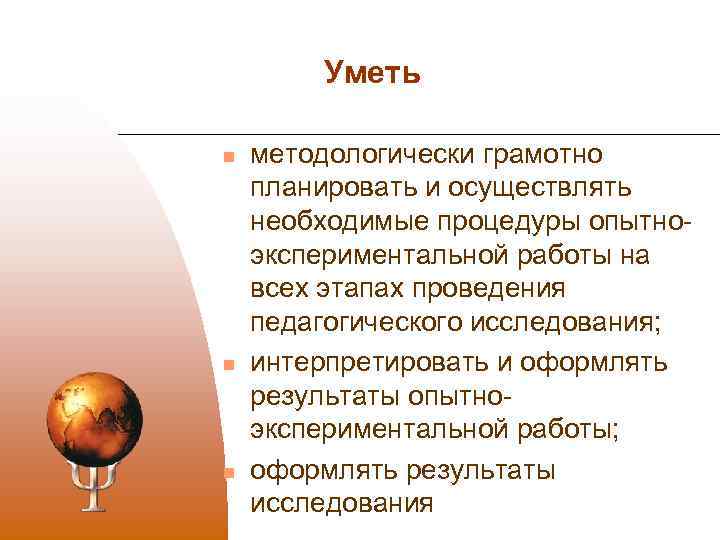 Уметь

- методологически грамотно планировать и осуществлять необходимые процедуры опытно-экспериментальной работы на всех этапах проведения педагогического исследования;
- интерпретировать и оформлять результаты опытно-экспериментальной работы;
- оформлять результаты исследования